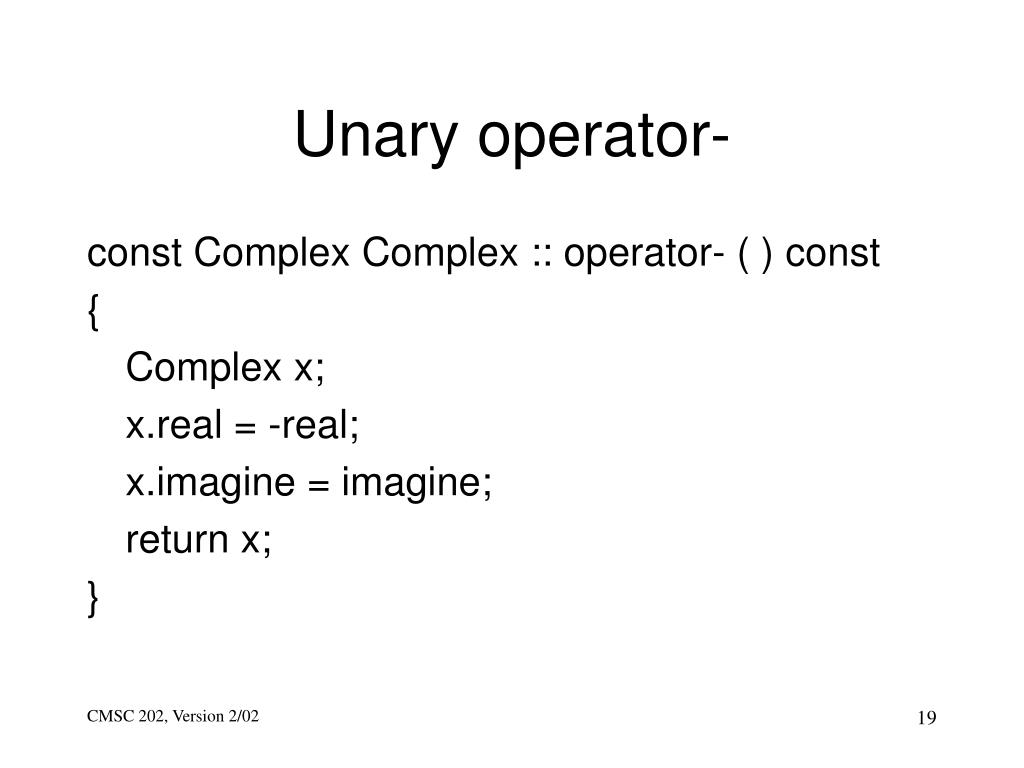 Unary operator-

const Complex Complex :: operator- ( ) const
{
Complex x;
x.real = -real;
x.imagine = imagine;
return x;
}

CMSC 202, Version 2/02

19